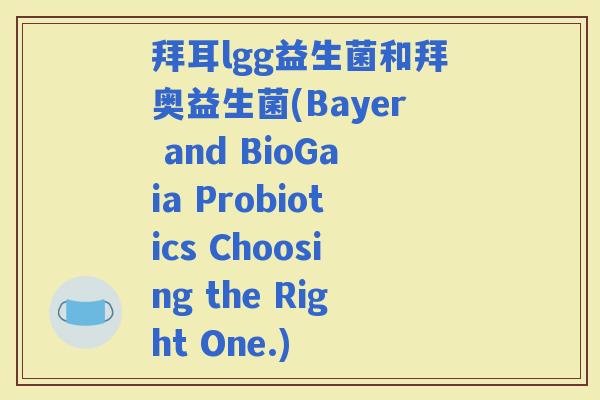 拜耳lgg益生菌和拜奥益生菌(Bayer and BioGaia Probiotics Choosing the Right One.)